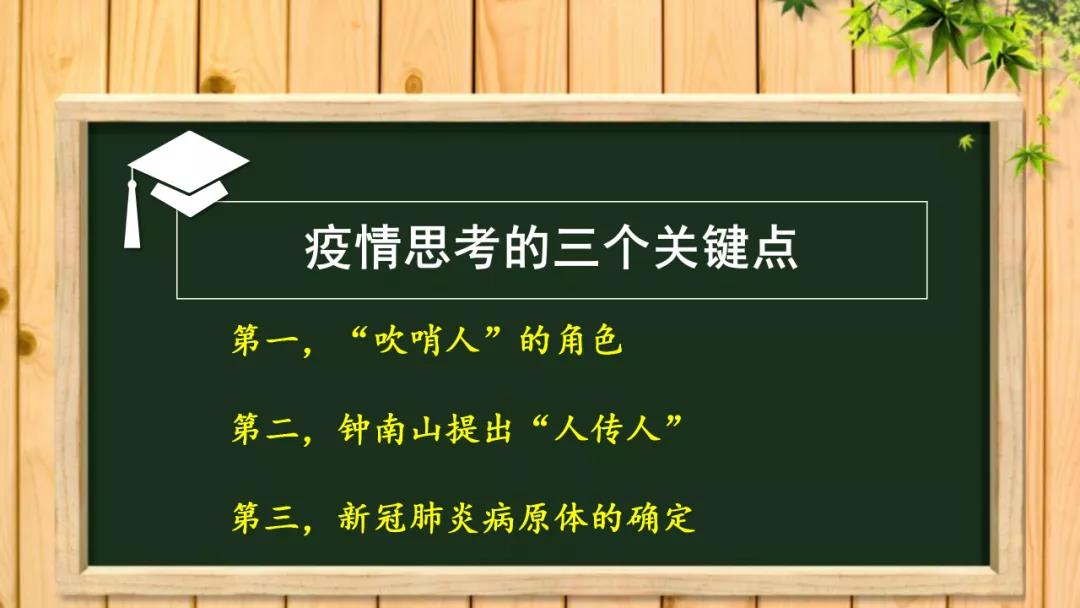 疫情思考的三个关键点

第一，“吹哨人”的角色

第二，钟南山提出“人传人”

第三，新冠肺炎病原体的确定